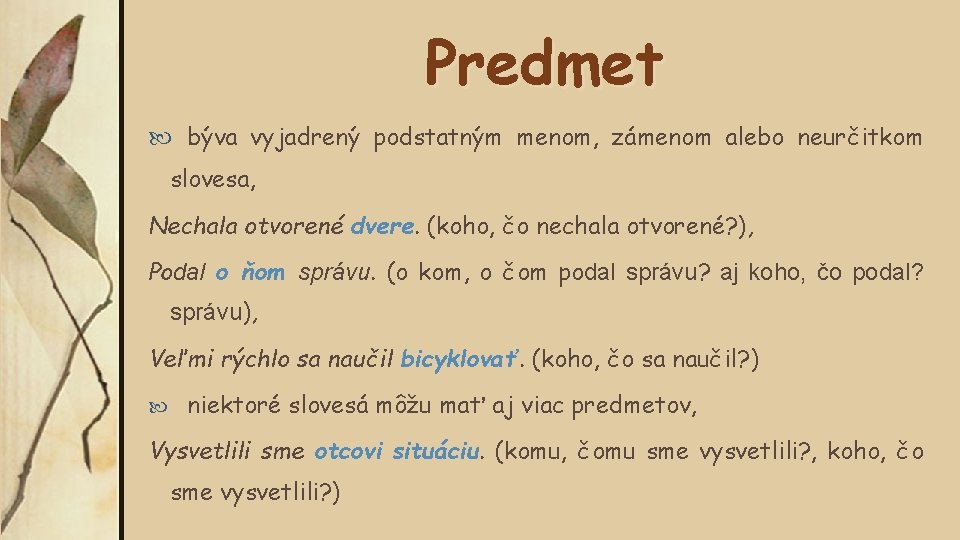 Predmet

býva vyjadrený podstatným menom, zámenom alebo neurčitkom slovesa,

Nechala otvorené dvere. (koho, čo nechala otvorené?),

Podal o ňom správu. (o kom, o čom podal správu? aj koho, čo podal? správu),

Veľmi rýchlo sa naučil bicyklovať. (koho, čo sa naučil?)

niektoré slovesá môžu mať aj viac predmetov,

Vysvetlili sme otcovi situáciu. (komu, čomu sme vysvetlili?, koho, čo sme vysvetlili?)